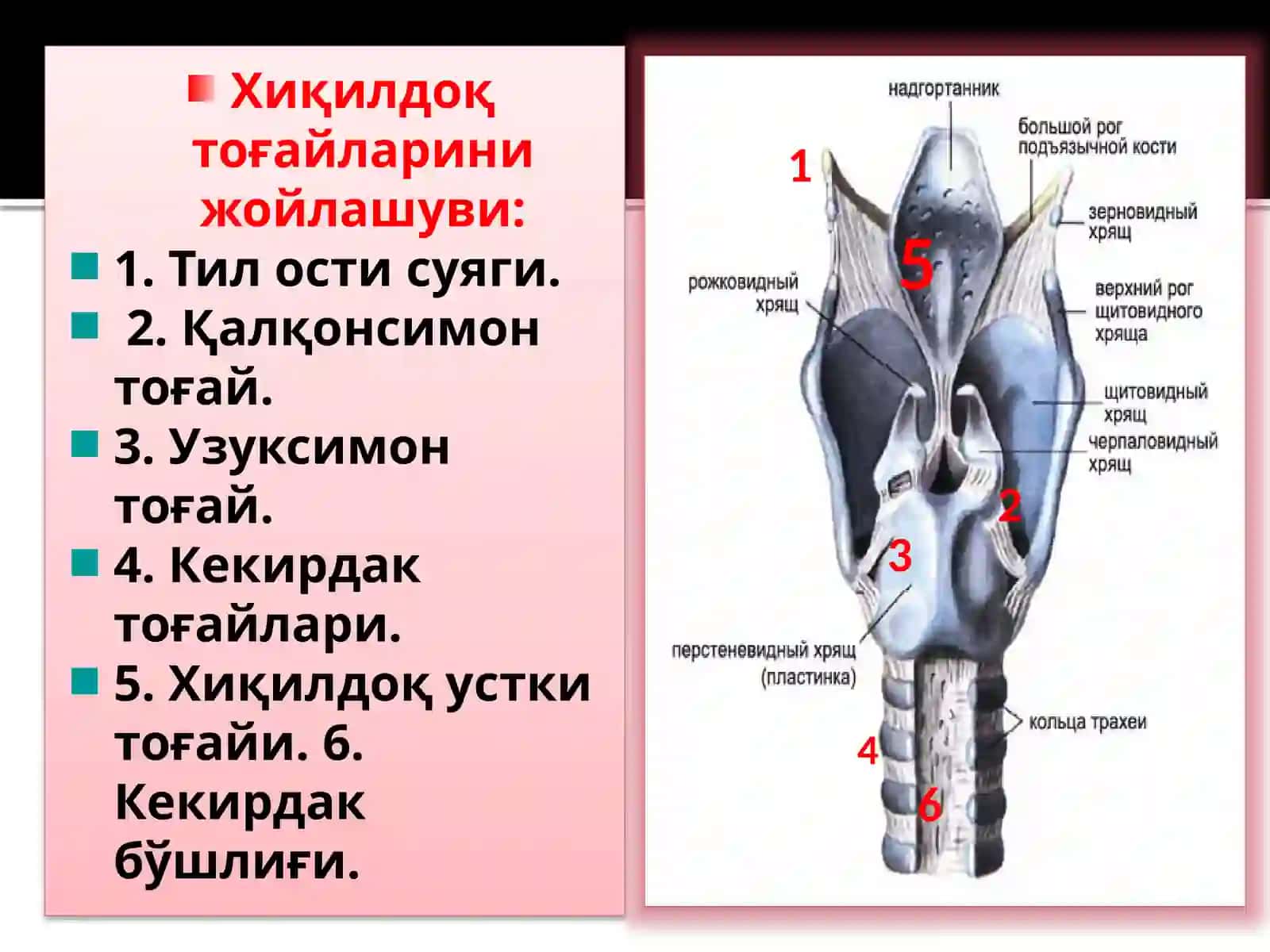 Хиқилдоқ тоғайларини жойлашуви:

1. Тил ости суяги.

2. Қалқонсимон тоғай.

3. Узуксимон тоғай.

4. Кекирдак тоғайлари.

5. Хиқилдоқ устки тоғайи. 6. Кекирдак бўшлиғи.

надгортанник
большой рог подъязычной кости
1
зерновидный хрящ
5
рожковидный хрящ
верхний рог щитовидного хряща
щитовидный хрящ
черпаловидный хрящ
2
3
перстеневидный хрящ (пластинка)
кольца трахеи
4
6